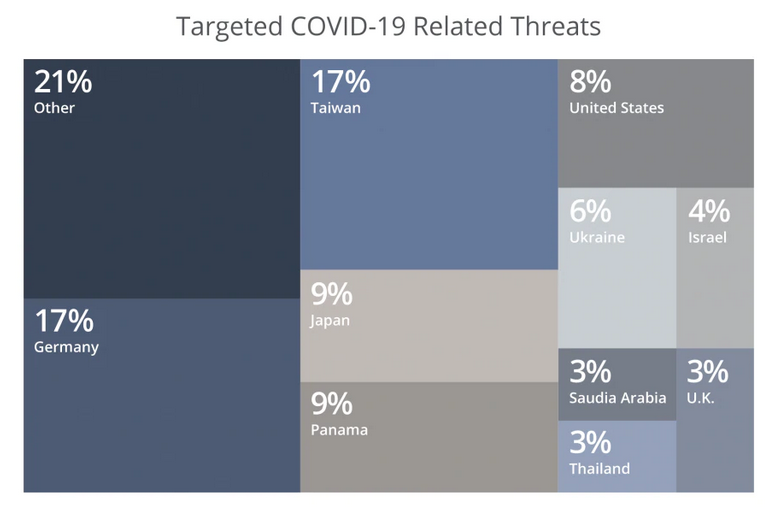 Targeted COVID-19 Related Threats

21%
Other

17%
Germany

17%
Taiwan

9%
Japan

9%
Panama

8%
United States

6%
Ukraine

4%
Israel

3%
Saudia Arabia

3%
U.K.

3%
Thailand